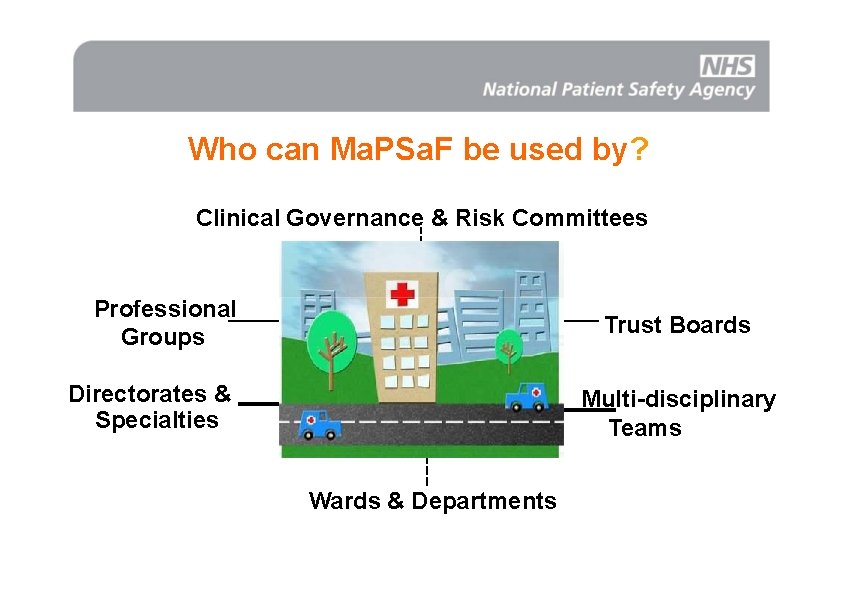 NHS
National Patient Safety Agency

Who can MaPSaF be used by?

Clinical Governance & Risk Committees

Professional Groups

Trust Boards

Directorates & Specialties

Multi-disciplinary Teams

Wards & Departments